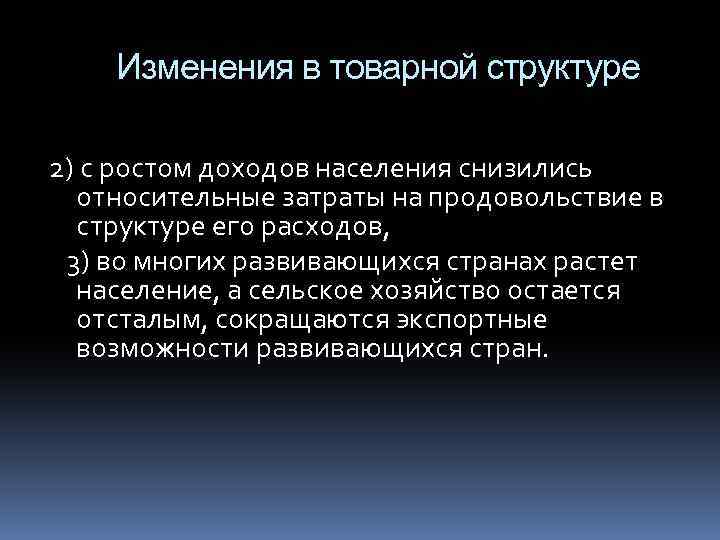 Изменения в товарной структуре

2) с ростом доходов населения снизились относительные затраты на продовольствие в структуре его расходов,

3) во многих развивающихся странах растет население, а сельское хозяйство остается отсталым, сокращаются экспортные возможности развивающихся стран.